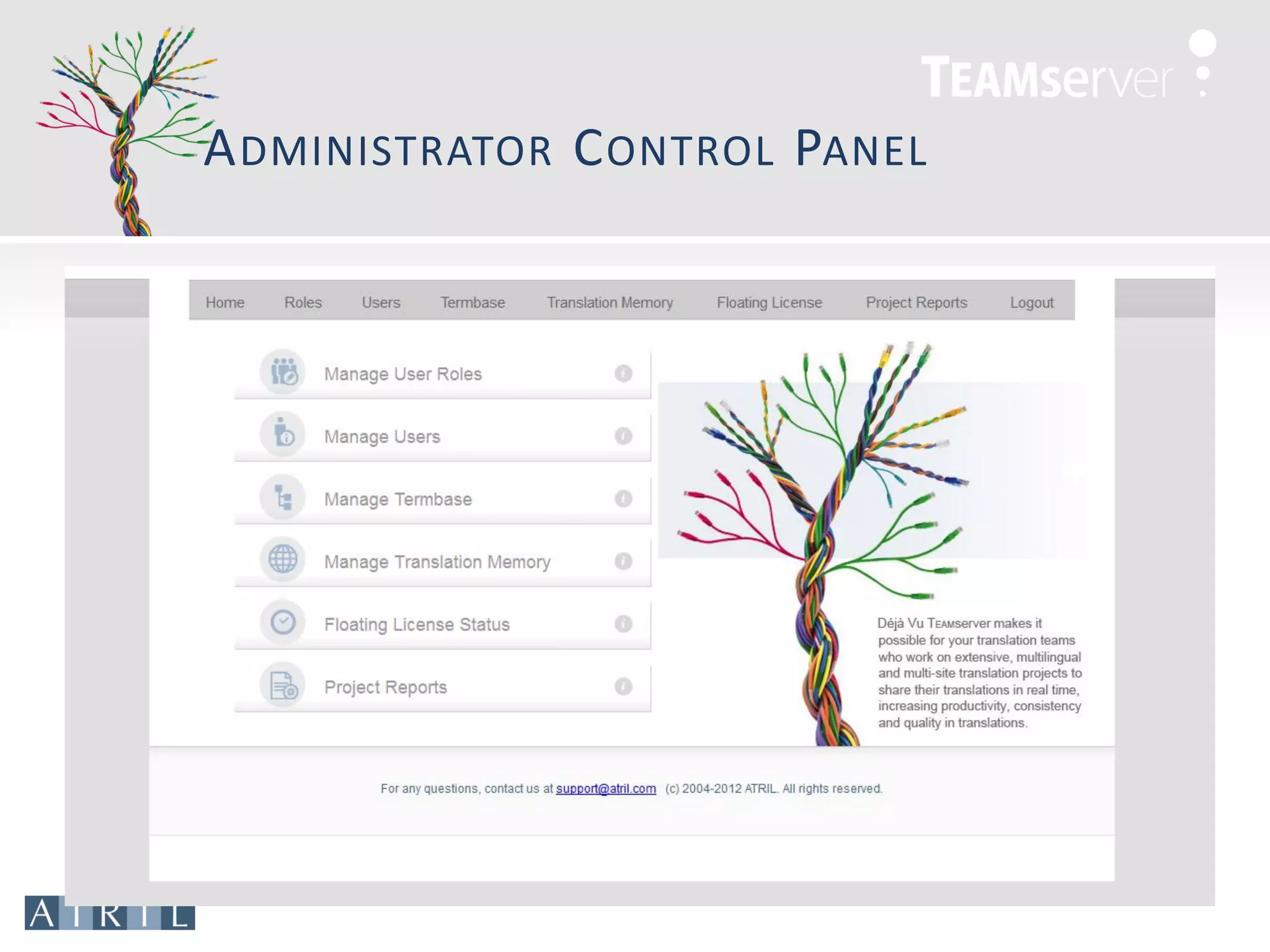 TEAMserver

ADMINISTRATOR CONTROL PANEL

Home Roles Users Termbase Translation Memory Floating License Project Reports Logout

Manage User Roles

Manage Users

Manage Termbase

Manage Translation Memory

Floating License Status

Project Reports

Déjà Vu TEAMserver makes it possible for your translation teams who work on extensive, multilingual and multi-site translation projects to share their translations in real time, increasing productivity, consistency and quality in translations.

For any questions, contact us at support@atril.com (c) 2004-2012 ATRIL. All rights reserved.

ATRIL